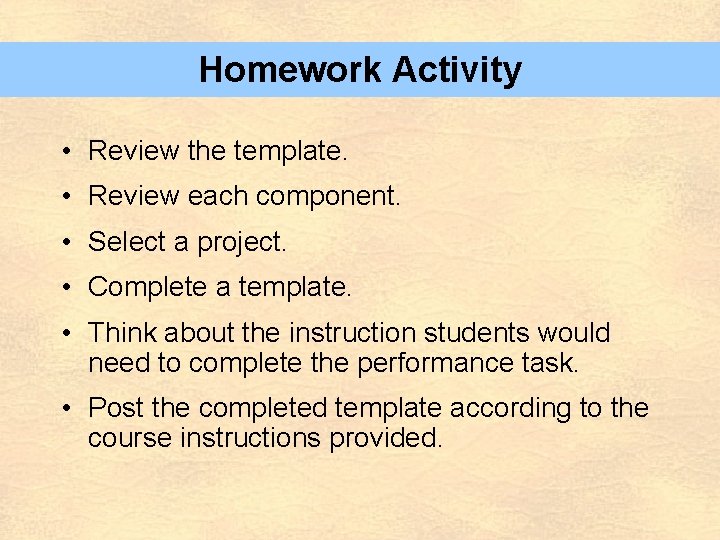 Homework Activity

• Review the template.
• Review each component.
• Select a project.
• Complete a template.
• Think about the instruction students would need to complete the performance task.
• Post the completed template according to the course instructions provided.